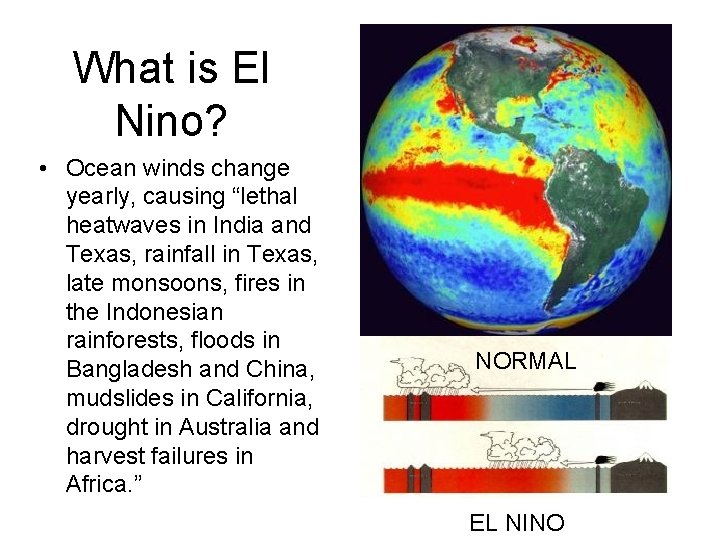 What is El Nino?

• Ocean winds change yearly, causing “lethal heatwaves in India and Texas, rainfall in Texas, late monsoons, fires in the Indonesian rainforests, floods in Bangladesh and China, mudslides in California, drought in Australia and harvest failures in Africa.”

NORMAL

EL NINO